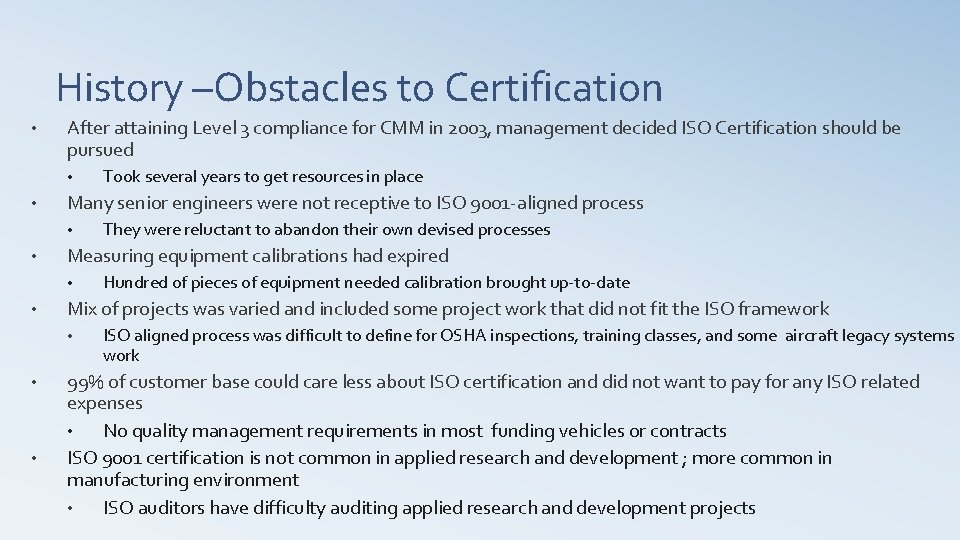 History –Obstacles to Certification

• After attaining Level 3 compliance for CMM in 2003, management decided ISO Certification should be pursued
  • Took several years to get resources in place
• Many senior engineers were not receptive to ISO 9001-aligned process
  • They were reluctant to abandon their own devised processes
• Measuring equipment calibrations had expired
  • Hundred of pieces of equipment needed calibration brought up-to-date
• Mix of projects was varied and included some project work that did not fit the ISO framework
  • ISO aligned process was difficult to define for OSHA inspections, training classes, and some aircraft legacy systems work
• 99% of customer base could care less about ISO certification and did not want to pay for any ISO related expenses
  • No quality management requirements in most funding vehicles or contracts
• ISO 9001 certification is not common in applied research and development ; more common in manufacturing environment
  • ISO auditors have difficulty auditing applied research and development projects